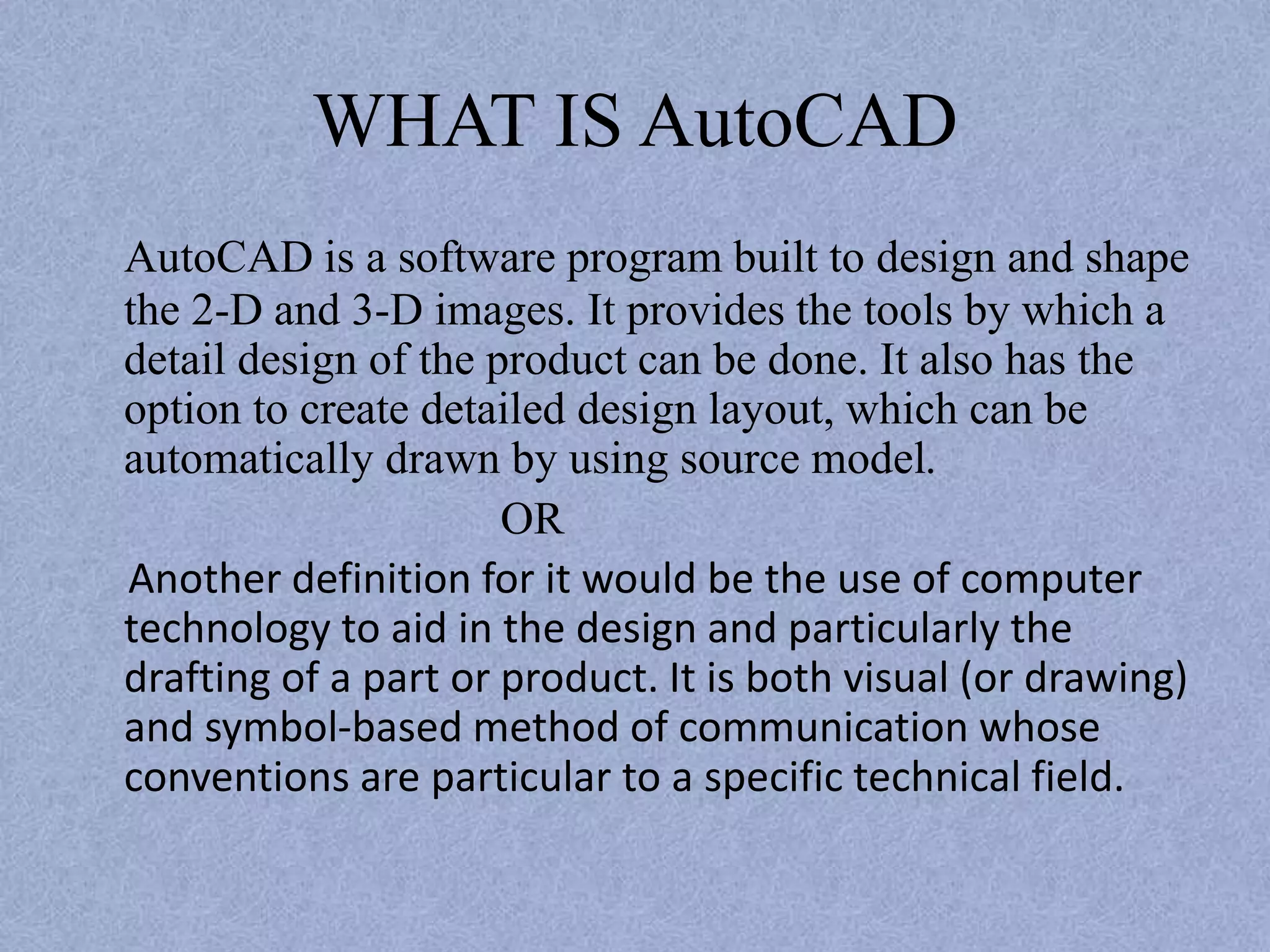 WHAT IS AutoCAD

AutoCAD is a software program built to design and shape the 2-D and 3-D images. It provides the tools by which a detail design of the product can be done. It also has the option to create detailed design layout, which can be automatically drawn by using source model.

OR

Another definition for it would be the use of computer technology to aid in the design and particularly the drafting of a part or product. It is both visual (or drawing) and symbol-based method of communication whose conventions are particular to a specific technical field.